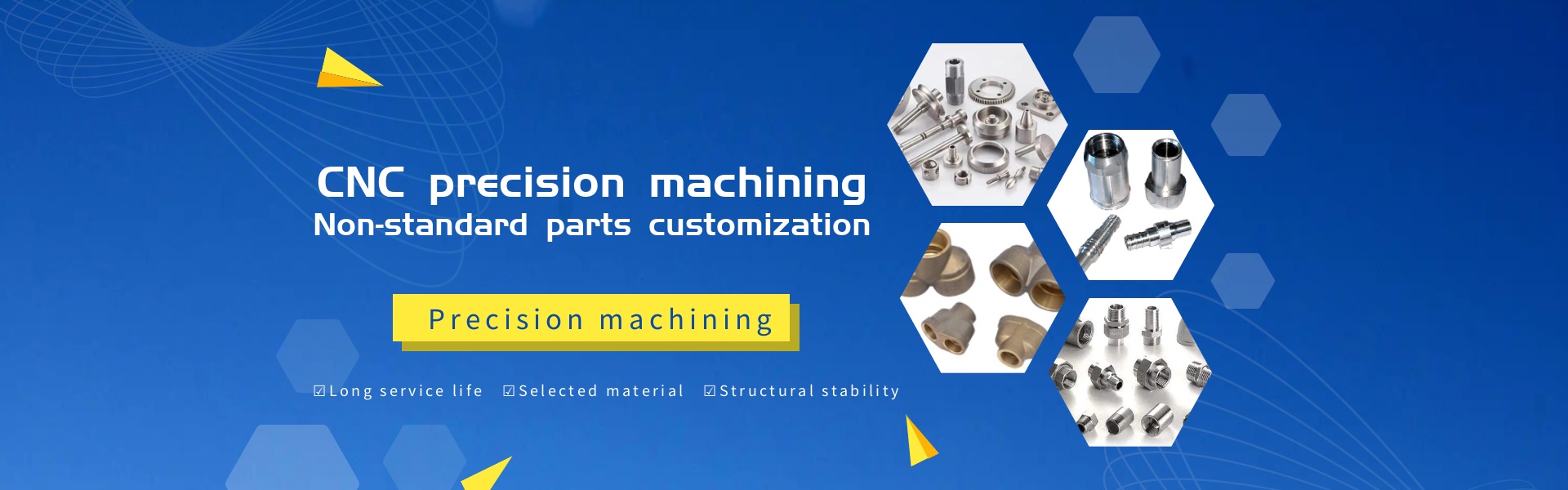 CNC precision machining
Non-standard parts customization

Precision machining

☑Long service life ☑Selected material ☑Structural stability